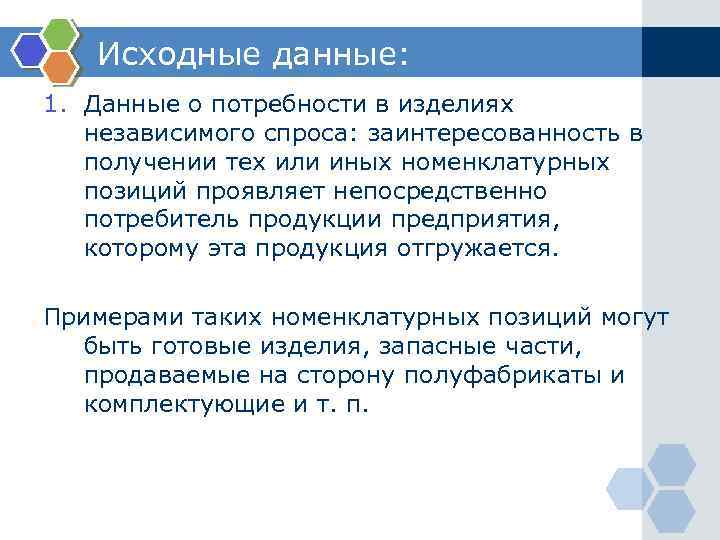 Исходные данные:

1. Данные о потребности в изделиях независимого спроса: заинтересованность в получении тех или иных номенклатурных позиций проявляет непосредственно потребитель продукции предприятия, которому эта продукция отгружается.

Примерами таких номенклатурных позиций могут быть готовые изделия, запасные части, продаваемые на сторону полуфабрикаты и комплектующие и т. п.